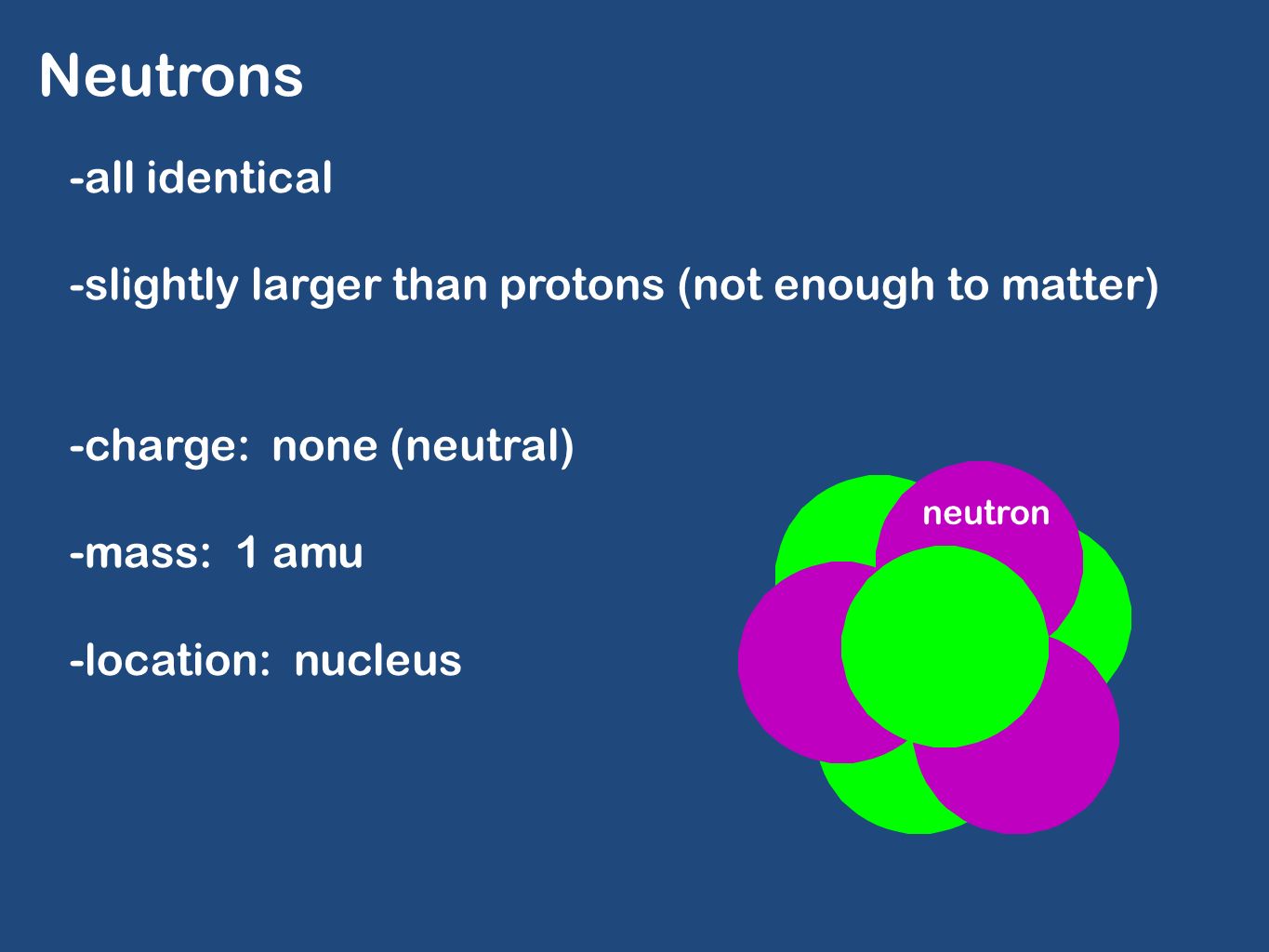 Neutrons

-all identical

-slightly larger than protons (not enough to matter)

-charge: none (neutral)

-mass: 1 amu

-location: nucleus

neutron